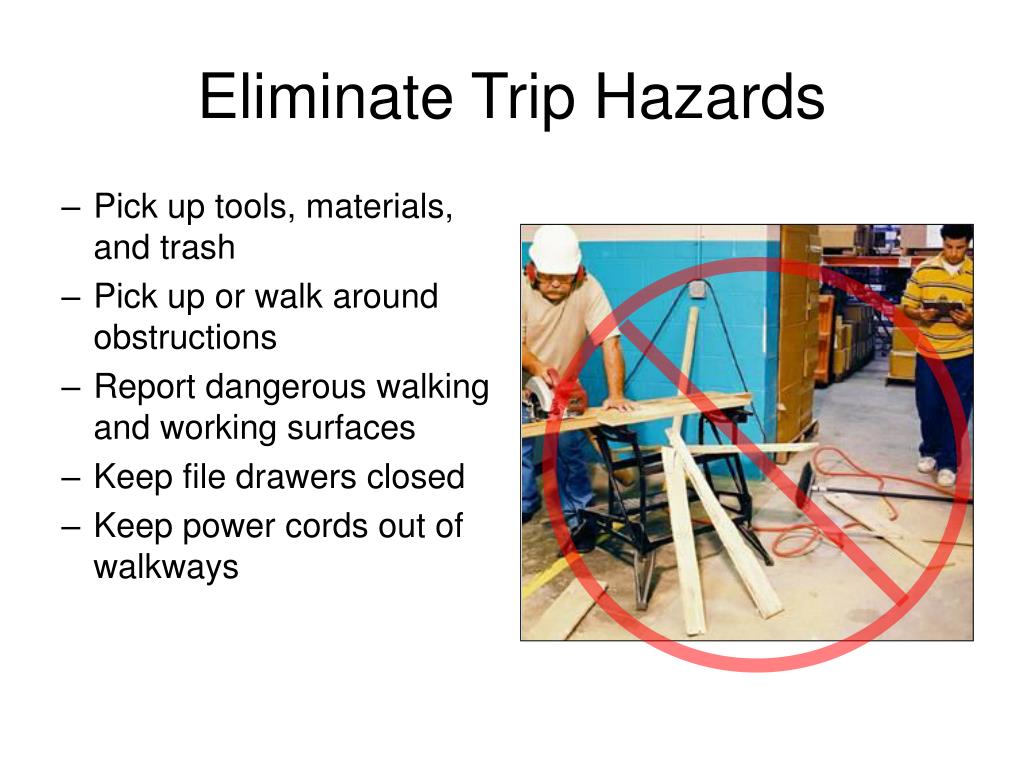 Eliminate Trip Hazards

– Pick up tools, materials, and trash
– Pick up or walk around obstructions
– Report dangerous walking and working surfaces
– Keep file drawers closed
– Keep power cords out of walkways